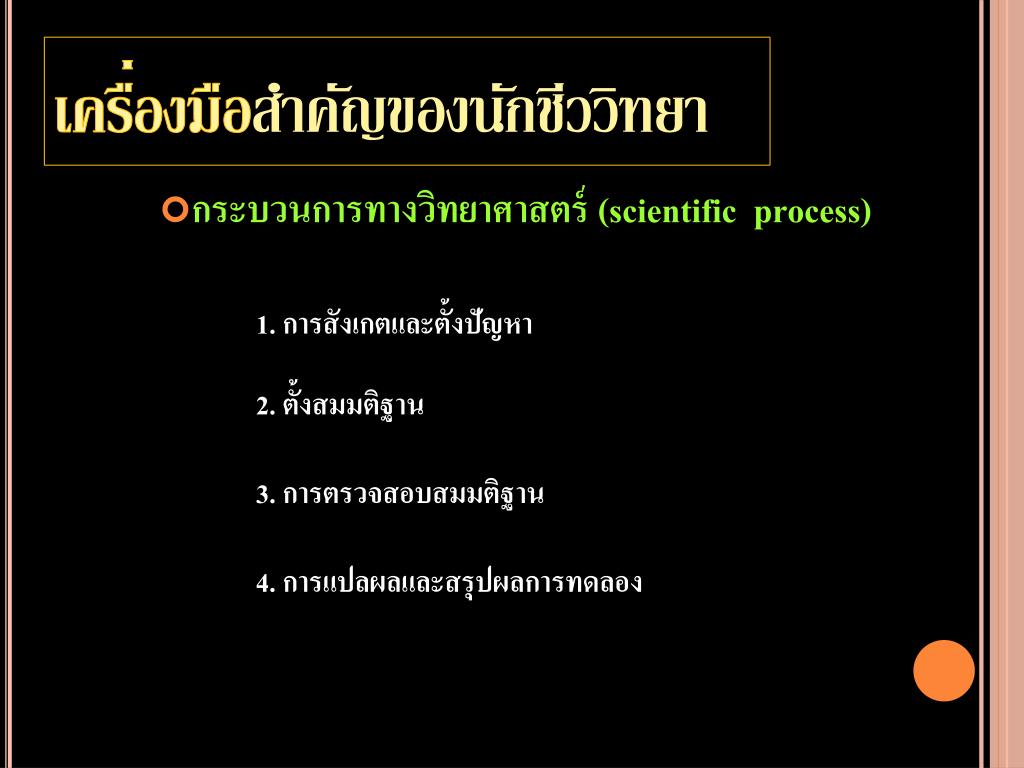 เครื่องมือสำคัญของนักชีววิทยา

กระบวนการทางวิทยาศาสตร์ (scientific process)

1. การสังเกตและตั้งปัญหา

2. ตั้งสมมติฐาน

3. การตรวจสอบสมมติฐาน

4. การแปลผลและสรุปผลการทดลอง